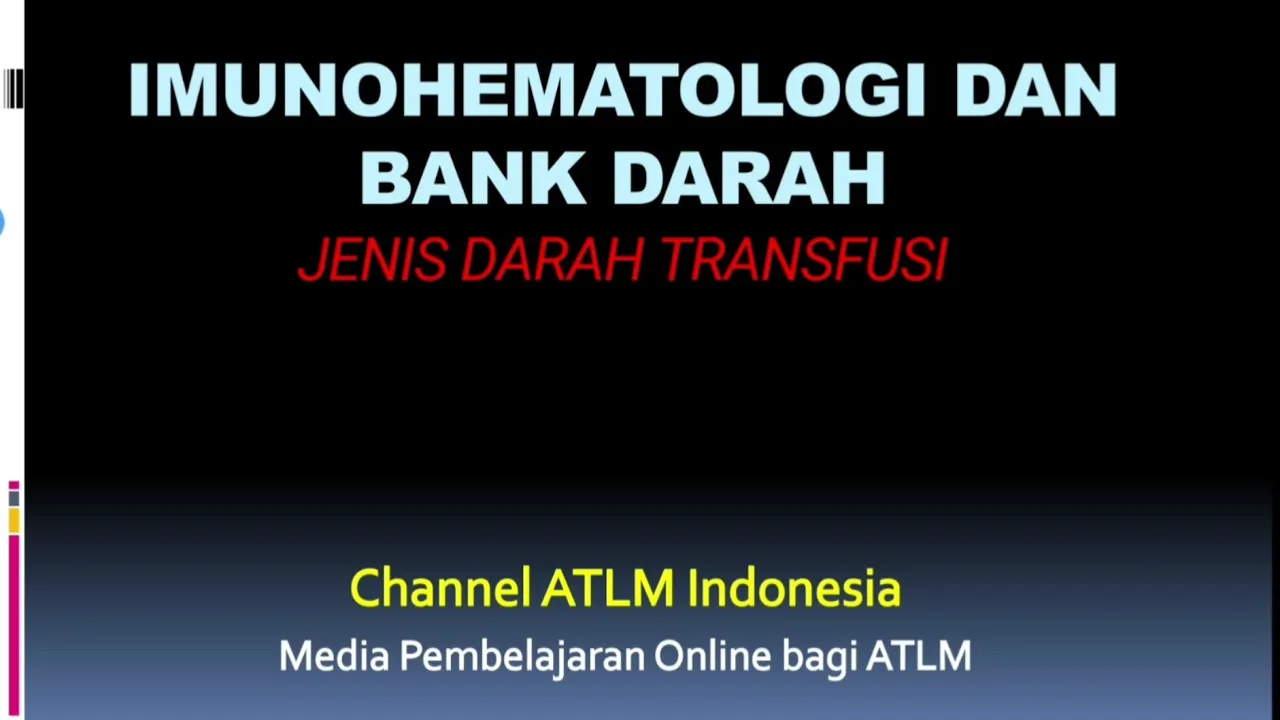 IMUNOHEMATOLOGI DAN BANK DARAH

JENIS DARAH TRANSFUSI

Channel ATLM Indonesia

Media Pembelajaran Online bagi ATLM